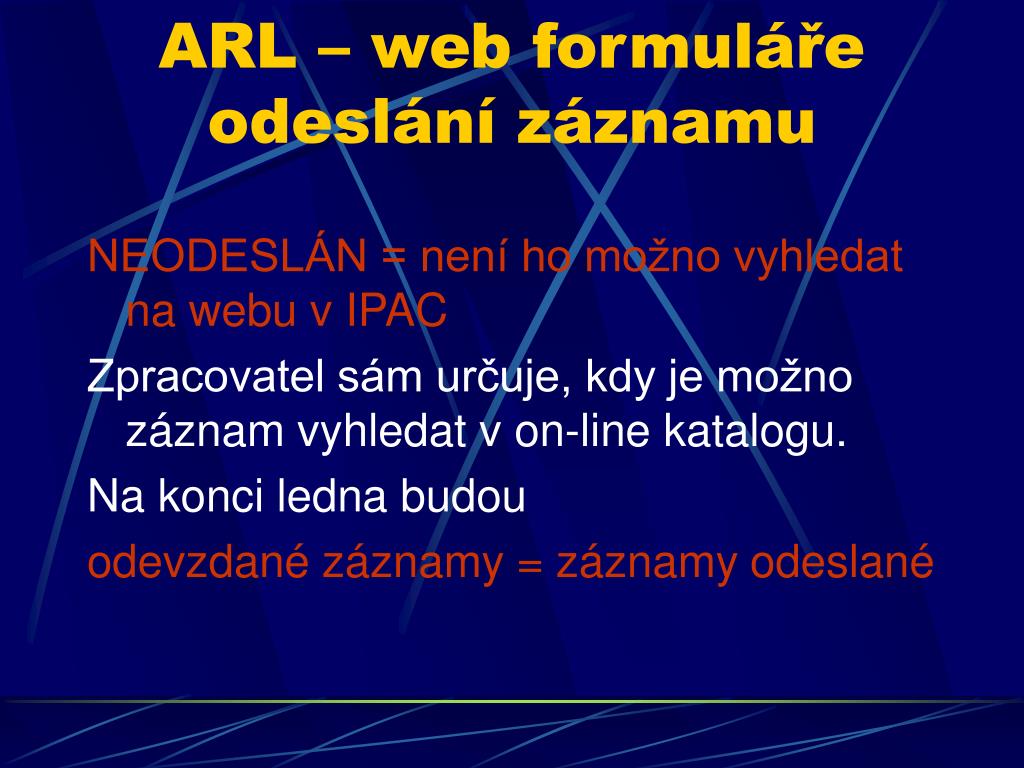 ARL – web formuláře odeslání záznamu

NEODESLÁN = není ho možno vyhledat na webu v IPAC

Zpracovatel sám určuje, kdy je možno záznam vyhledat v on-line katalogu.

Na konci ledna budou

odevzdané záznamy = záznamy odeslané